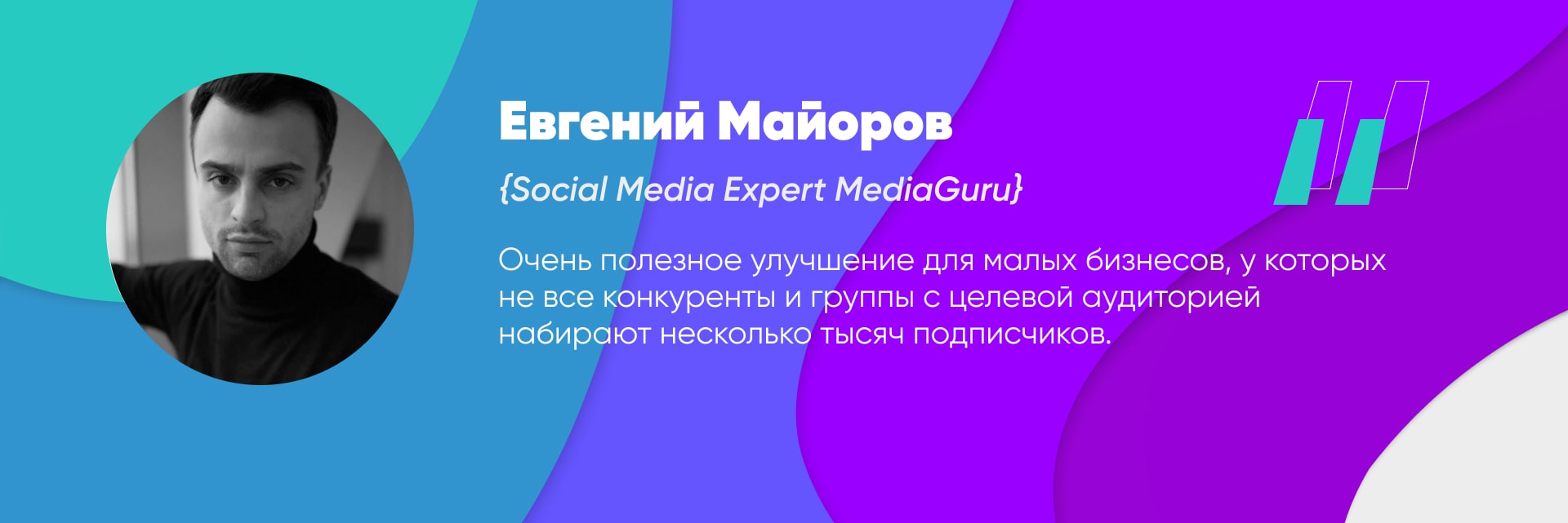 Евгений Майоров

{Social Media Expert MediaGuru}

Очень полезное улучшение для малых бизнесов, у которых не все конкуренты и группы с целевой аудиторией набирают несколько тысяч подписчиков.